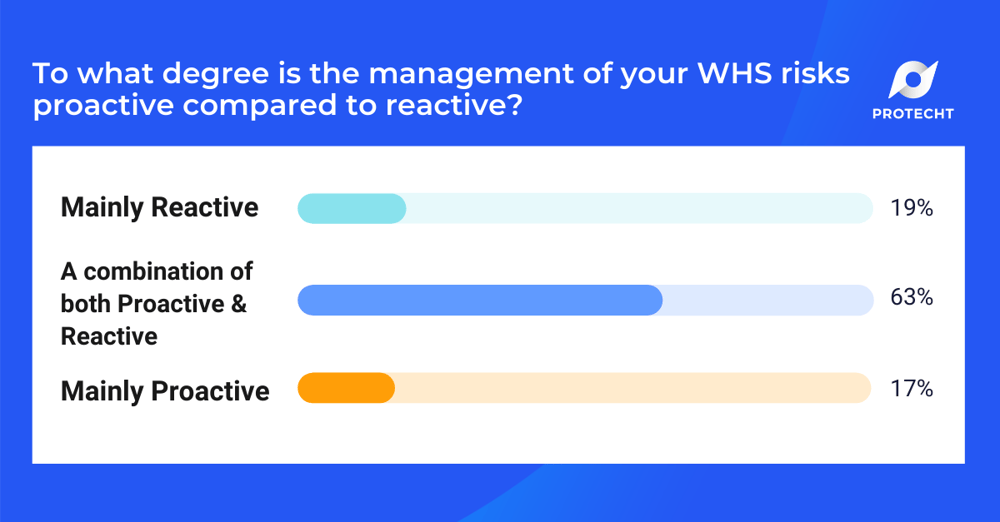 To what degree is the management of your WHS risks proactive compared to reactive?

PROTECHT

Mainly Reactive 19%

A combination of both Proactive & Reactive 63%

Mainly Proactive 17%